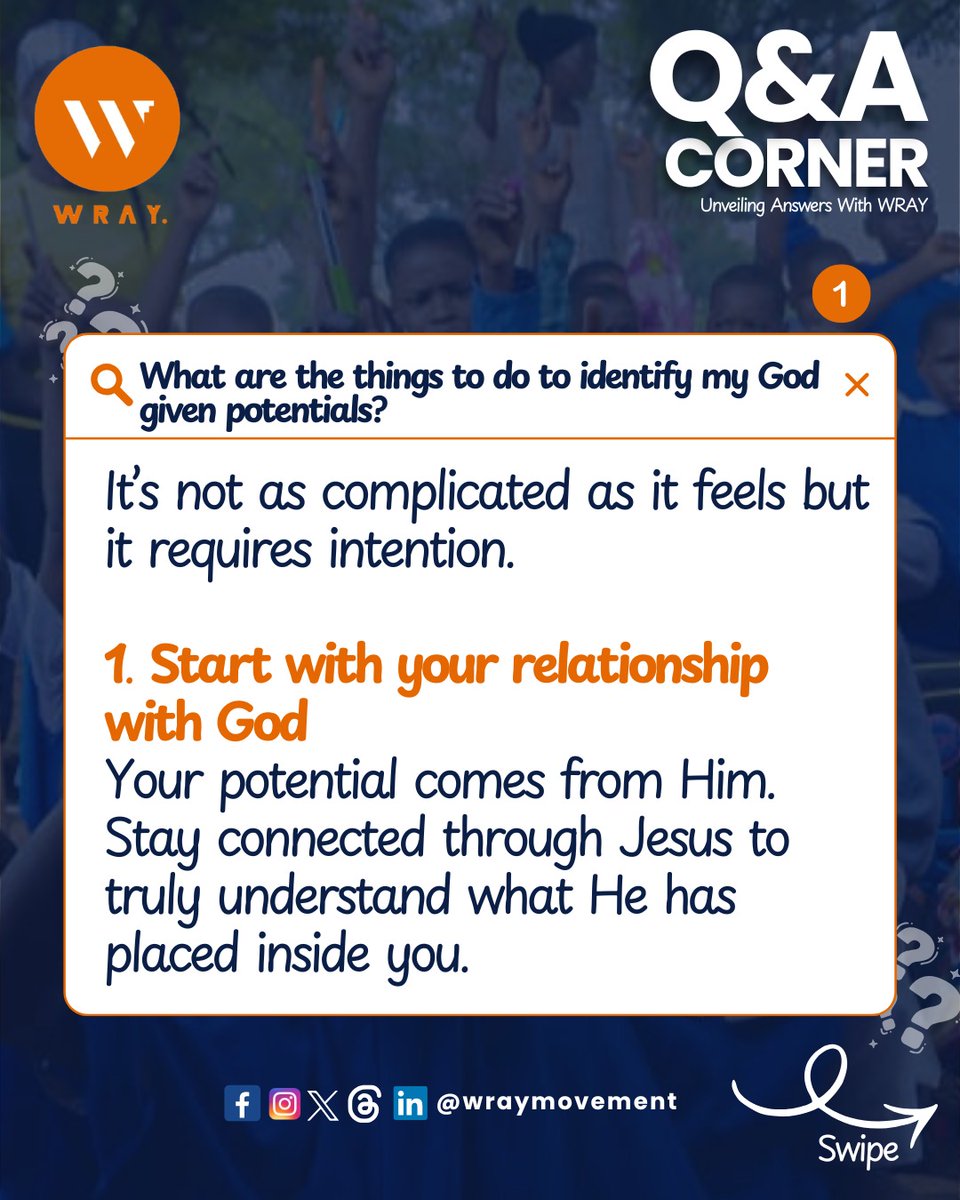 W
WRAY.

Q&A
CORNER
Unveiling Answers With WRAY

1

What are the things to do to identify my God given potentials?

It's not as complicated as it feels but it requires intention.

1. Start with your relationship with God
Your potential comes from Him. Stay connected through Jesus to truly understand what He has placed inside you.

@wraymovement

Swipe